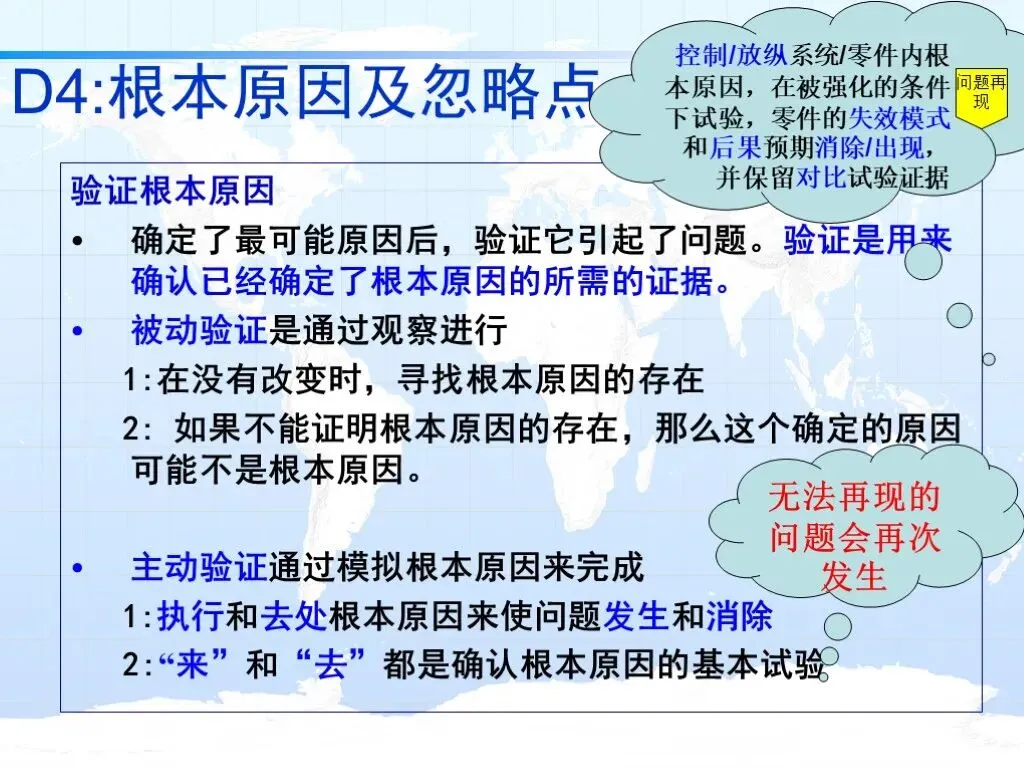 D4:根本原因及忽略点

控制/放纵系统/零件内根本原因，在被强化的条件下试验，零件的失效模式和后果预期消除/出现，并保留对比试验证据

问题再现

验证根本原因

• 确定了最可能原因后，验证它引起了问题。验证是用来确认已经确定了根本原因的所需的证据。

• 被动验证是通过观察进行

1:在没有改变时，寻找根本原因的存在

2: 如果不能证明根本原因的存在，那么这个确定的原因可能不是根本原因。

无法再现的问题会再次发生

• 主动验证通过模拟根本原因来完成

1:执行和去处根本原因来使问题发生和消除

2:“来”和“去”都是确认根本原因的基本试验